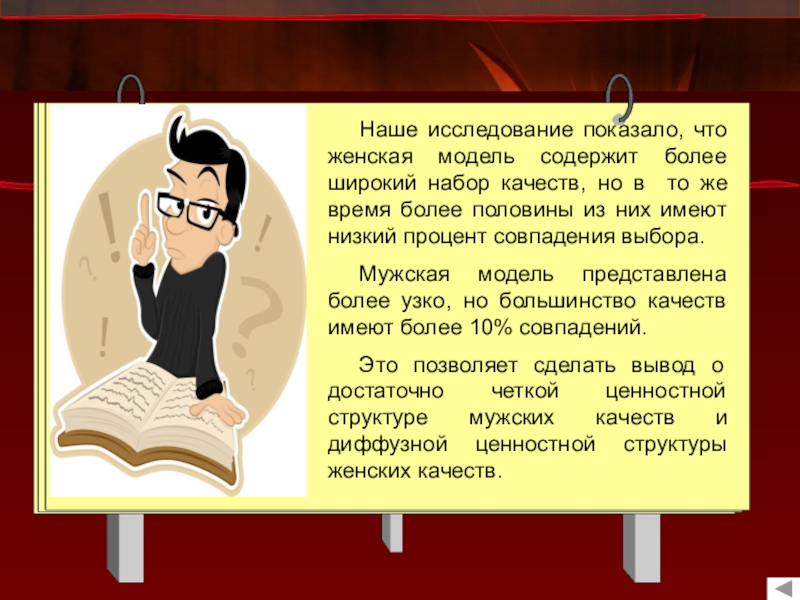 Наше исследование показало, что женская модель содержит более широкий набор качеств, но в то же время более половины из них имеют низкий процент совпадения выбора.

Мужская модель представлена более узко, но большинство качеств имеют более 10% совпадений.

Это позволяет сделать вывод о достаточно четкой ценностной структуре мужских качеств и диффузной ценностной структуры женских качеств.